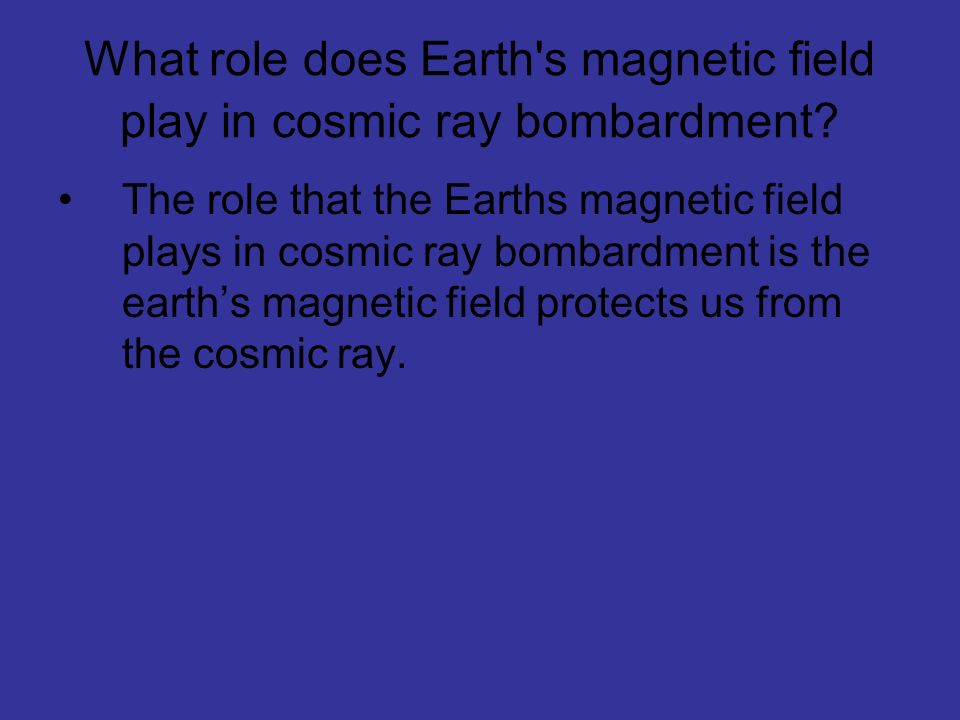 What role does Earth's magnetic field play in cosmic ray bombardment?

• The role that the Earths magnetic field plays in cosmic ray bombardment is the earth’s magnetic field protects us from the cosmic ray.